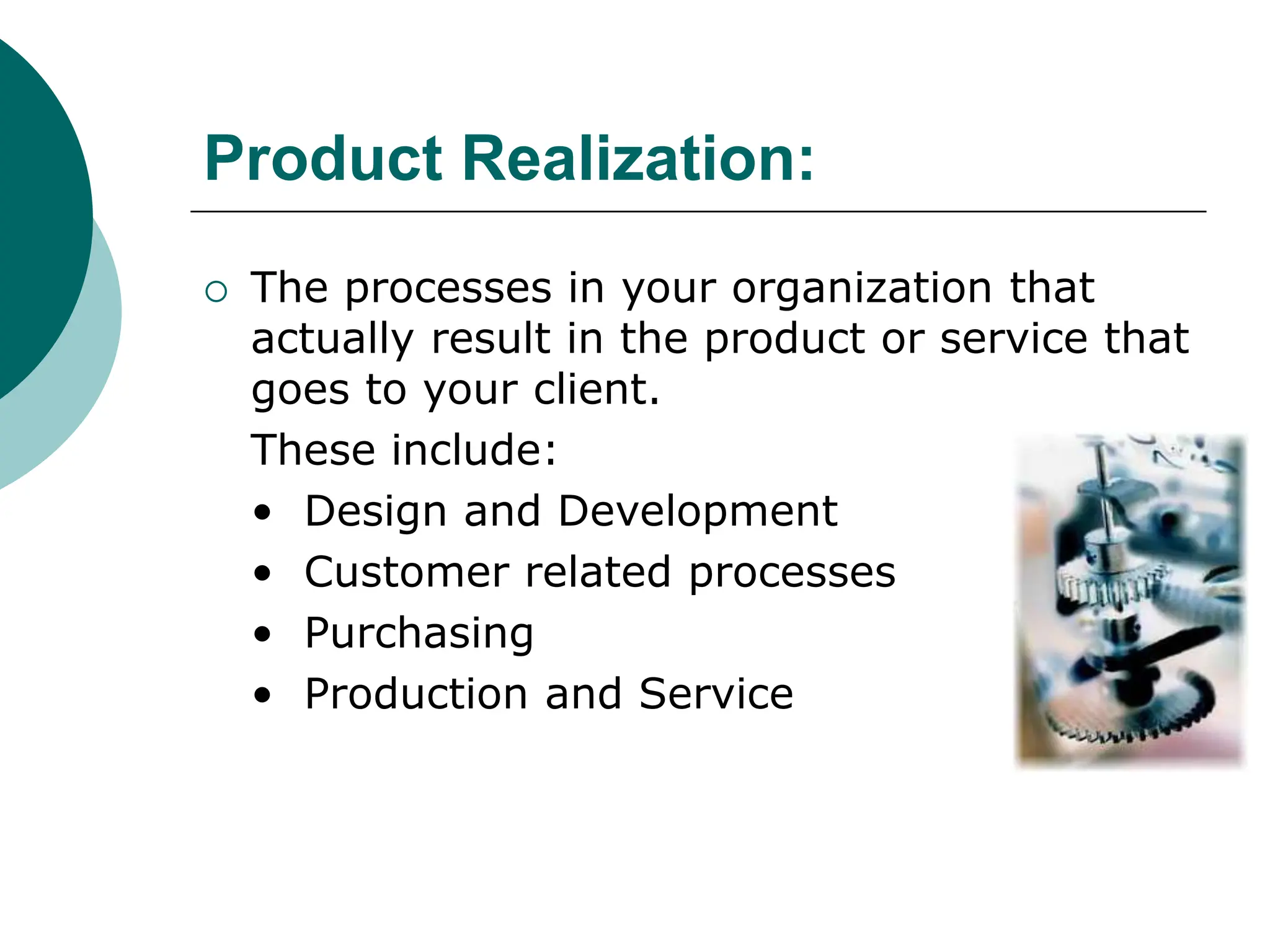 Product Realization:

○ The processes in your organization that actually result in the product or service that goes to your client.

These include:

• Design and Development
• Customer related processes
• Purchasing
• Production and Service